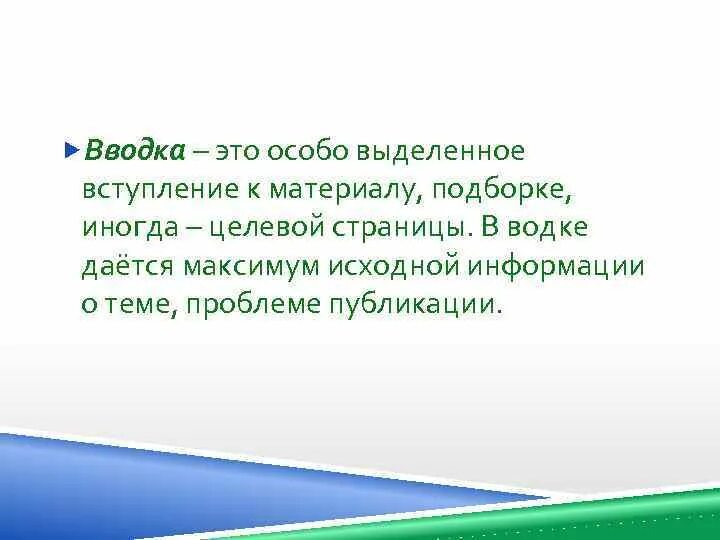 Вводка – это особо выделенное вступление к материалу, подборке, иногда – целевой страницы. В водке даётся максимум исходной информации о теме, проблеме публикации.